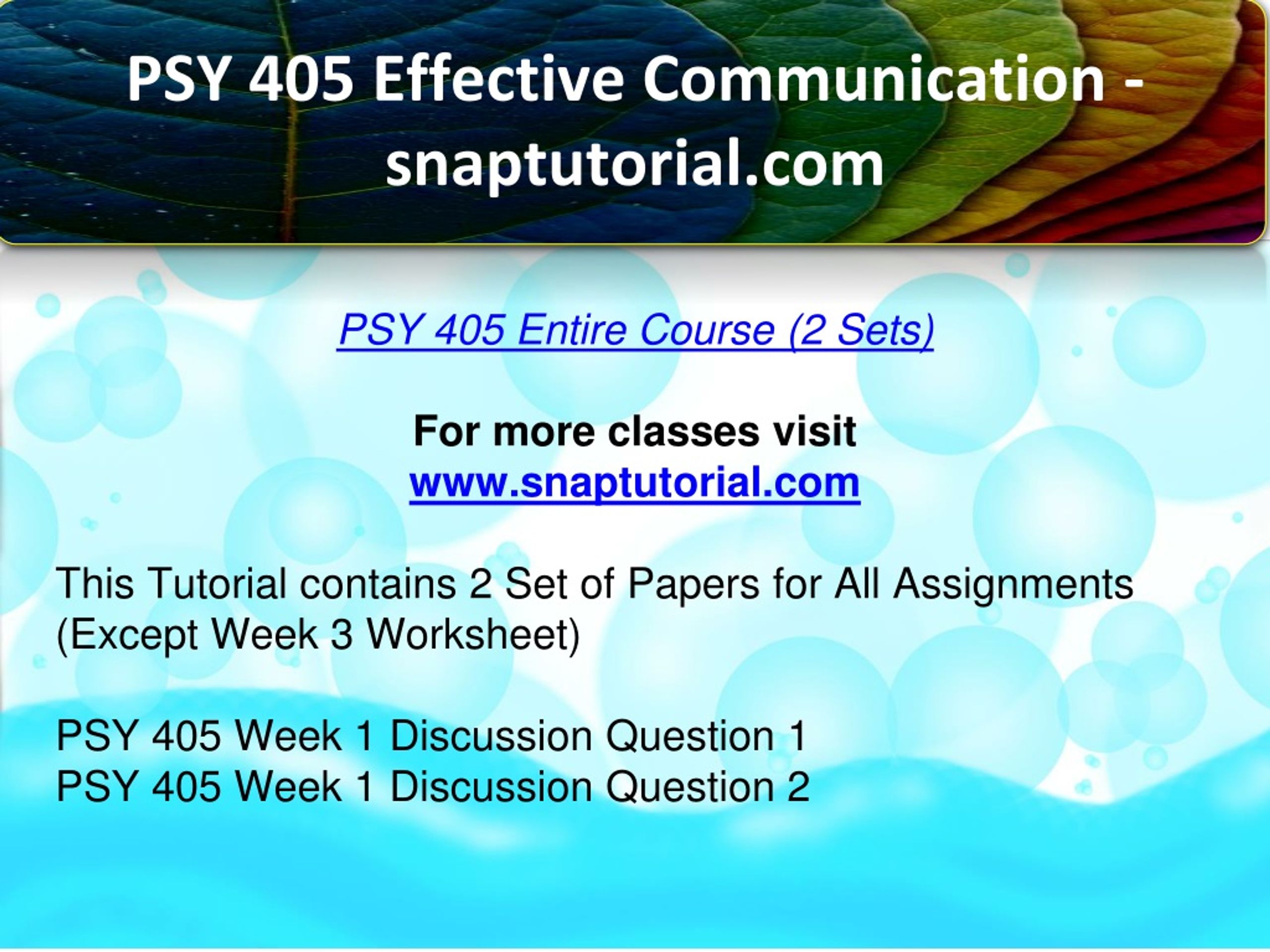 PSY 405 Effective Communication - snaptutorial.com

PSY 405 Entire Course (2 Sets)

For more classes visit
www.snaptutorial.com

This Tutorial contains 2 Set of Papers for All Assignments (Except Week 3 Worksheet)

PSY 405 Week 1 Discussion Question 1
PSY 405 Week 1 Discussion Question 2